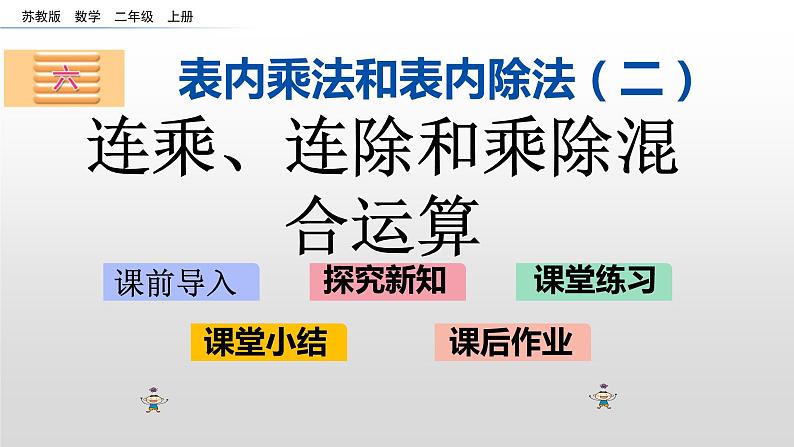 苏教版 数学 二年级 上册

六

表内乘法和表内除法（二）

连乘、连除和乘除混合运算

课前导入

探究新知

课堂练习

课堂小结

课后作业